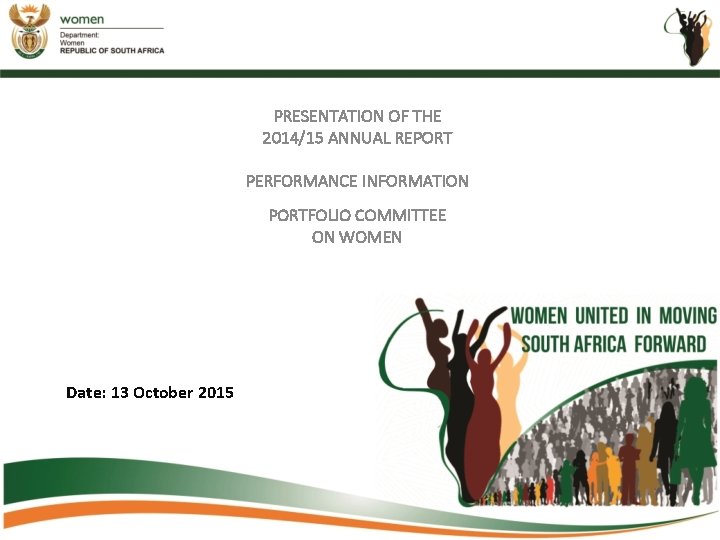 women
Department:
Women
REPUBLIC OF SOUTH AFRICA

PRESENTATION OF THE
2014/15 ANNUAL REPORT

PERFORMANCE INFORMATION

PORTFOLIO COMMITTEE
ON WOMEN

WOMEN UNITED IN MOVING
SOUTH AFRICA FORWARD

Date: 13 October 2015